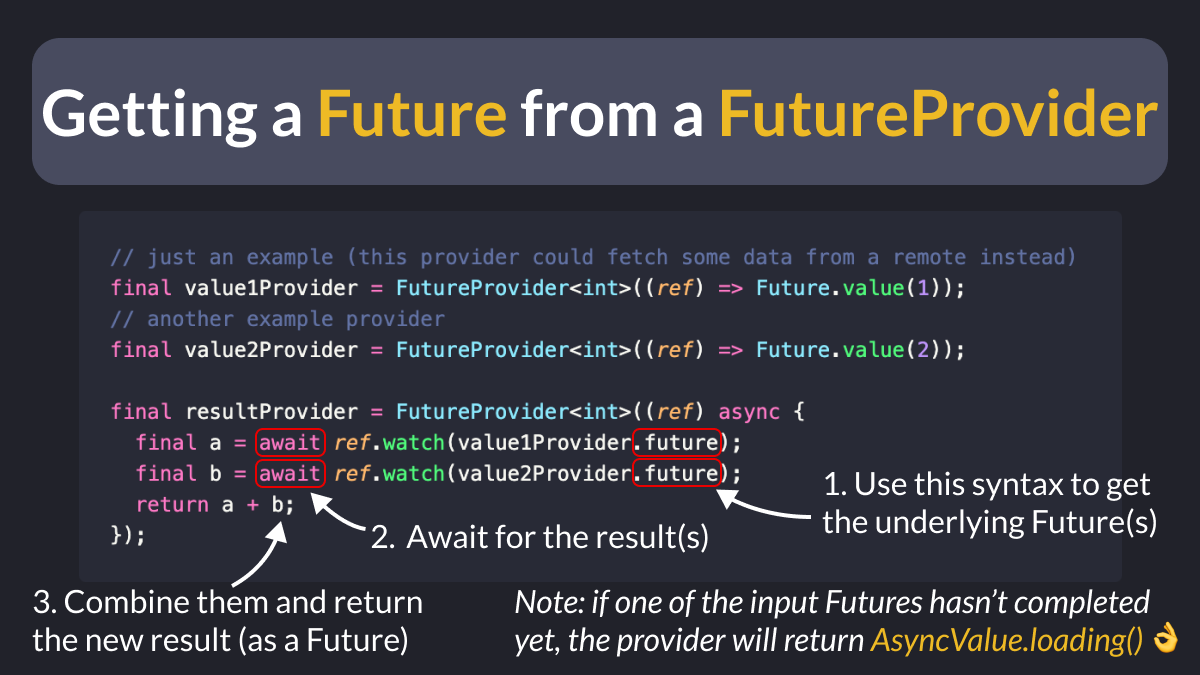 Getting a Future from a FutureProvider

// just an example (this provider could fetch some data from a remote instead)
final value1Provider = FutureProvider<int>((ref) => Future.value(1));
// another example provider
final value2Provider = FutureProvider<int>((ref) => Future.value(2));

final resultProvider = FutureProvider<int>((ref) async {
  final a = await ref.watch(value1Provider.future);
  final b = await ref.watch(value2Provider.future);
  return a + b;
});

1. Use this syntax to get the underlying Future(s)

2. Await for the result(s)

3. Combine them and return the new result (as a Future)

Note: if one of the input Futures hasn't completed yet, the provider will return AsyncValue.loading() 👌